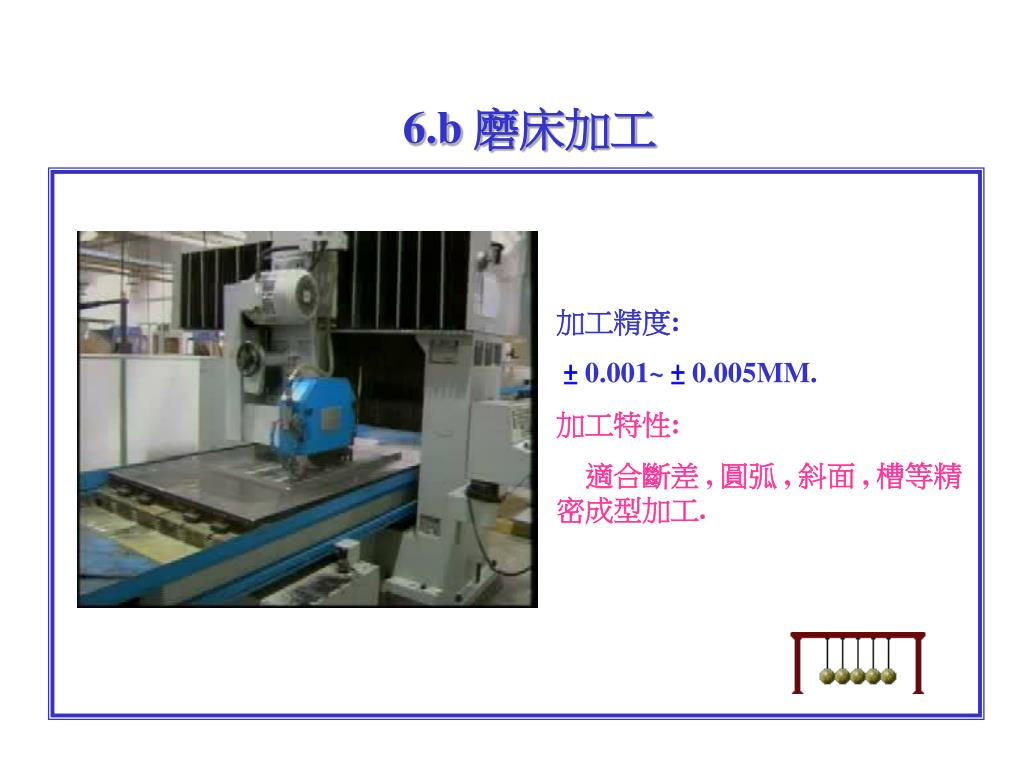 6.b 磨床加工

加工精度:

± 0.001~ ± 0.005MM.

加工特性:

適合斷差 , 圓弧 , 斜面 , 槽等精密成型加工.